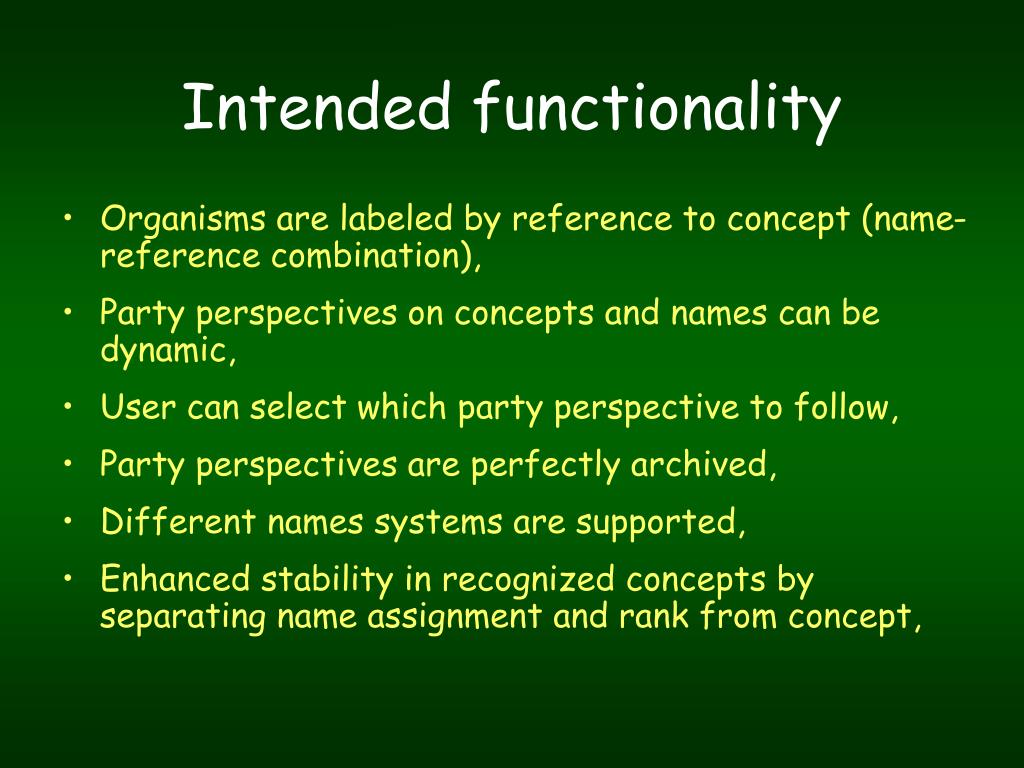 Intended functionality

• Organisms are labeled by reference to concept (name-reference combination),
• Party perspectives on concepts and names can be dynamic,
• User can select which party perspective to follow,
• Party perspectives are perfectly archived,
• Different names systems are supported,
• Enhanced stability in recognized concepts by separating name assignment and rank from concept,